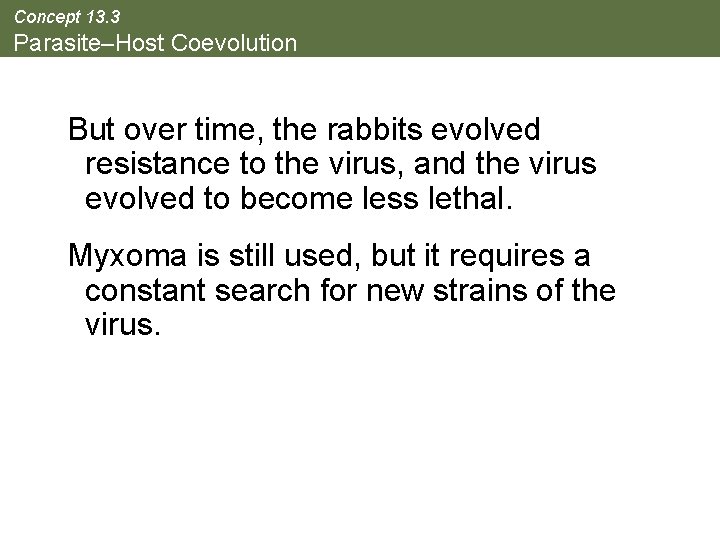 Concept 13.3
Parasite–Host Coevolution

But over time, the rabbits evolved resistance to the virus, and the virus evolved to become less lethal.

Myxoma is still used, but it requires a constant search for new strains of the virus.